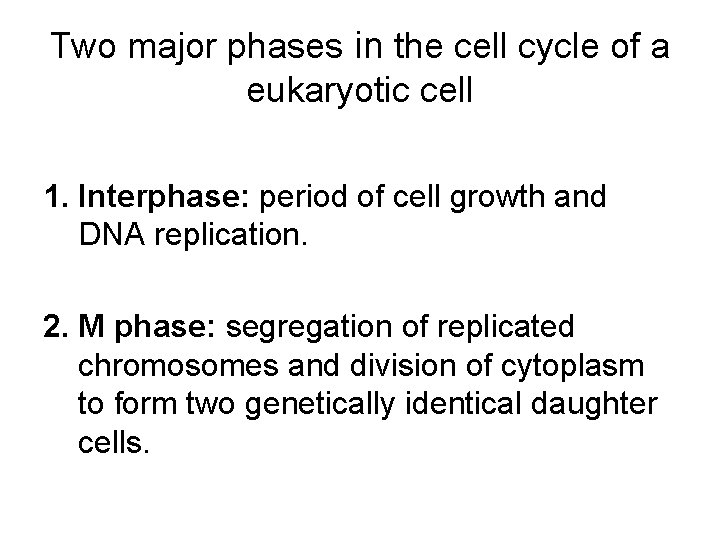 Two major phases in the cell cycle of a eukaryotic cell

1. Interphase: period of cell growth and DNA replication.

2. M phase: segregation of replicated chromosomes and division of cytoplasm to form two genetically identical daughter cells.